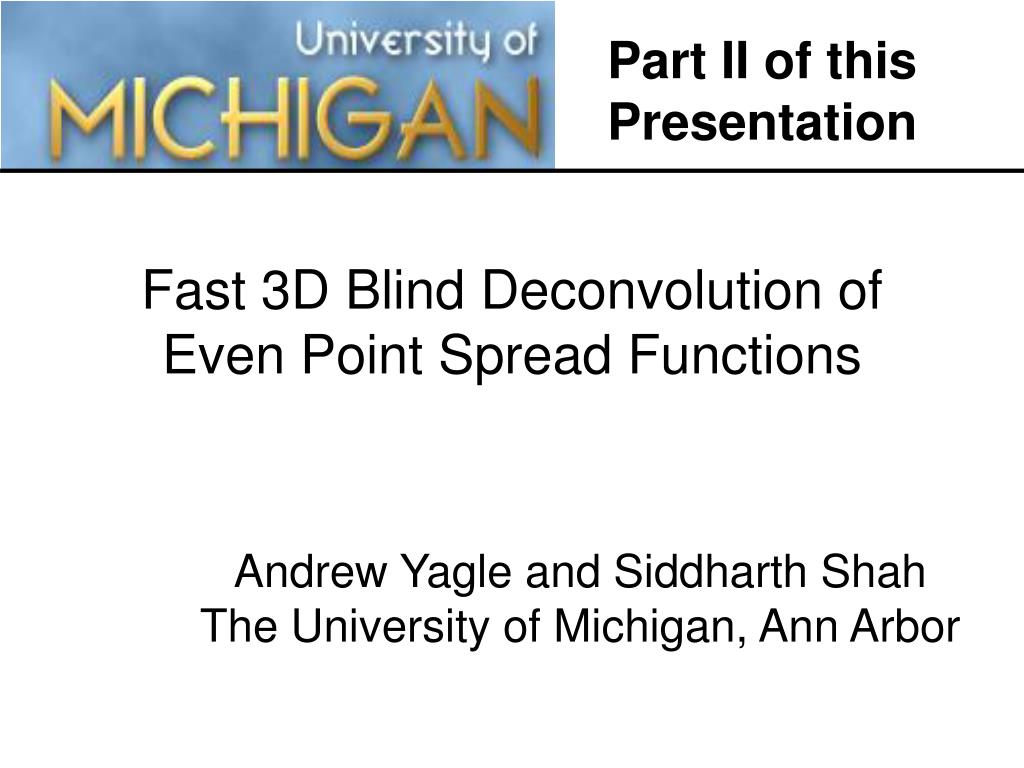 University of
MICHIGAN

Part II of this Presentation

Fast 3D Blind Deconvolution of Even Point Spread Functions

Andrew Yagle and Siddharth Shah
The University of Michigan, Ann Arbor